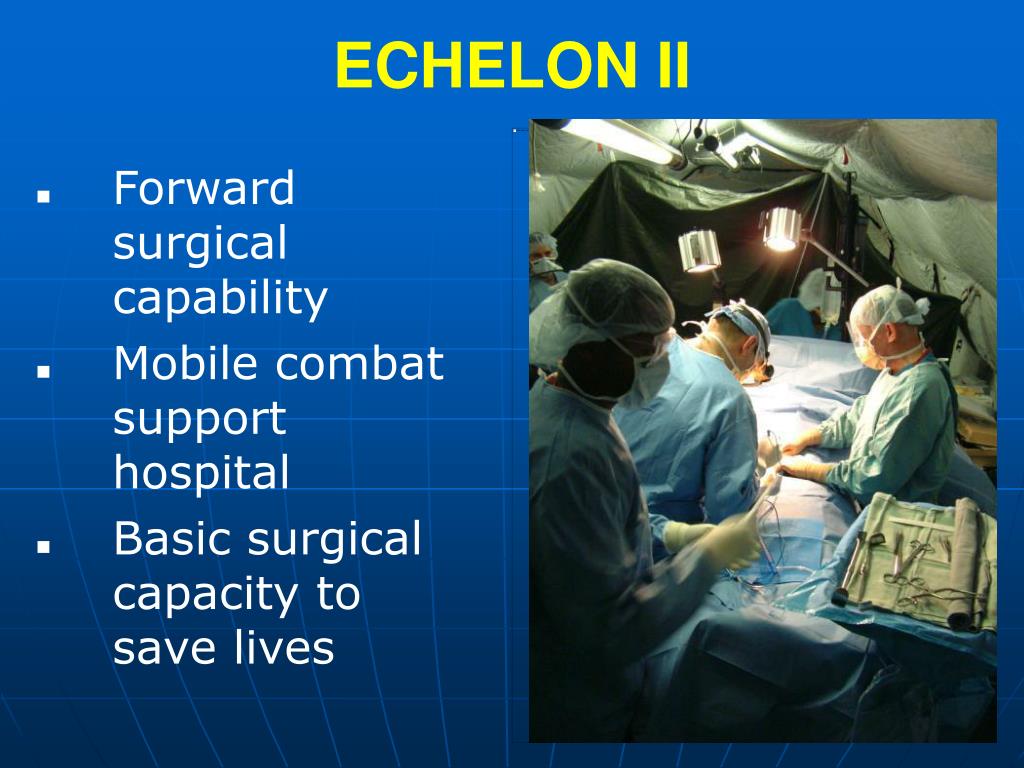 ECHELON II

- Forward surgical capability
- Mobile combat support hospital
- Basic surgical capacity to save lives